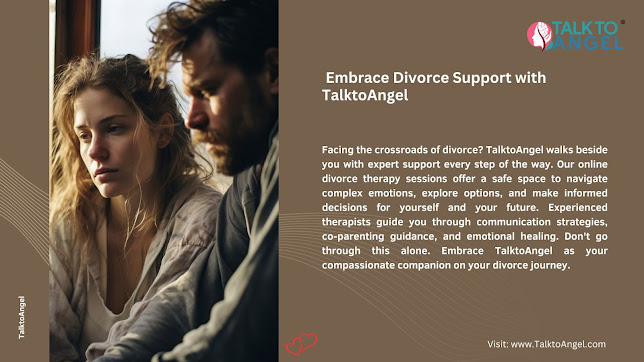 TALKTO ANGEL

Embrace Divorce Support with TalktoAngel

Facing the crossroads of divorce? TalktoAngel walks beside you with expert support every step of the way. Our online divorce therapy sessions offer a safe space to navigate complex emotions, explore options, and make informed decisions for yourself and your future. Experienced therapists guide you through communication strategies, co-parenting guidance, and emotional healing. Don't go through this alone. Embrace TalktoAngel as your compassionate companion on your divorce journey.

TalktoAngel

Visit: www.TalktoAngel.com